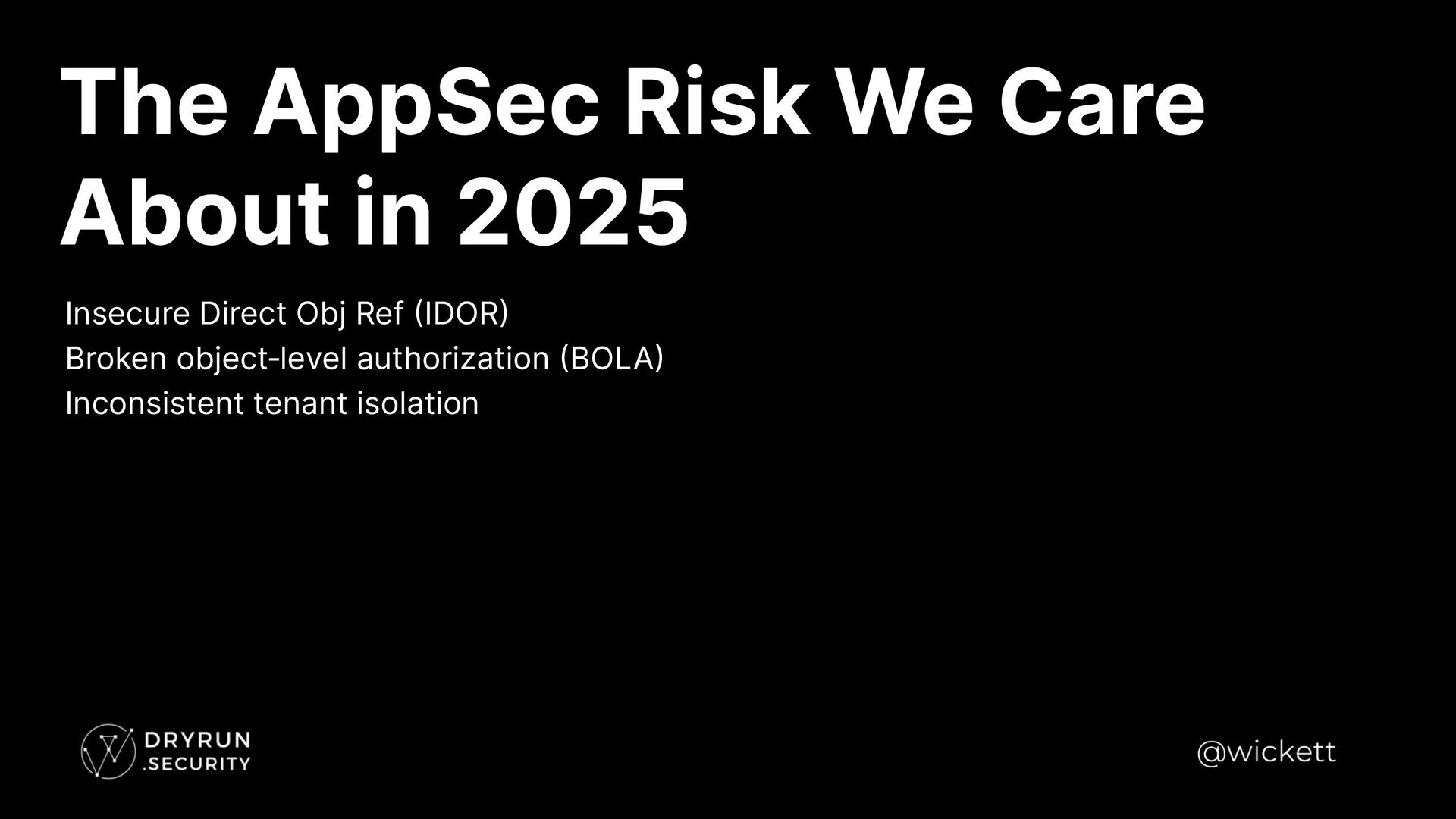 The AppSec Risk We Care About in 2025

Insecure Direct Obj Ref (IDOR)
Broken object-level authorization (BOLA)
Inconsistent tenant isolation

DRYRUN .SECURITY

@wickett